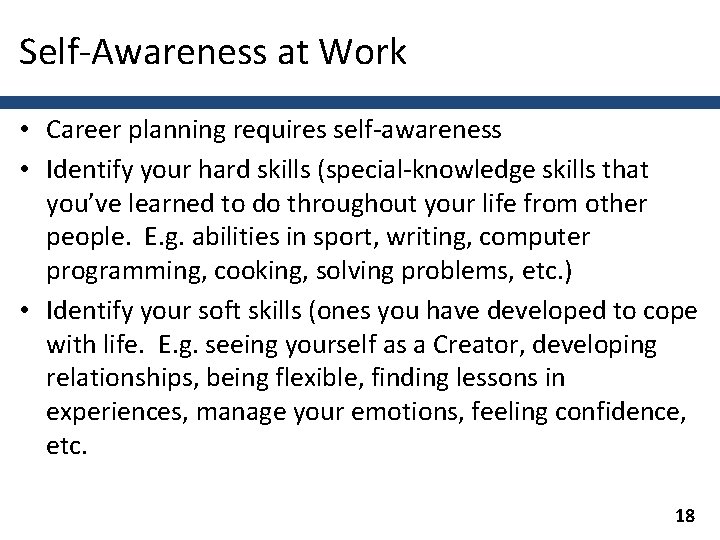 Self-Awareness at Work

• Career planning requires self-awareness
• Identify your hard skills (special-knowledge skills that you've learned to do throughout your life from other people. E.g. abilities in sport, writing, computer programming, cooking, solving problems, etc.)
• Identify your soft skills (ones you have developed to cope with life. E.g. seeing yourself as a Creator, developing relationships, being flexible, finding lessons in experiences, manage your emotions, feeling confidence, etc.

18